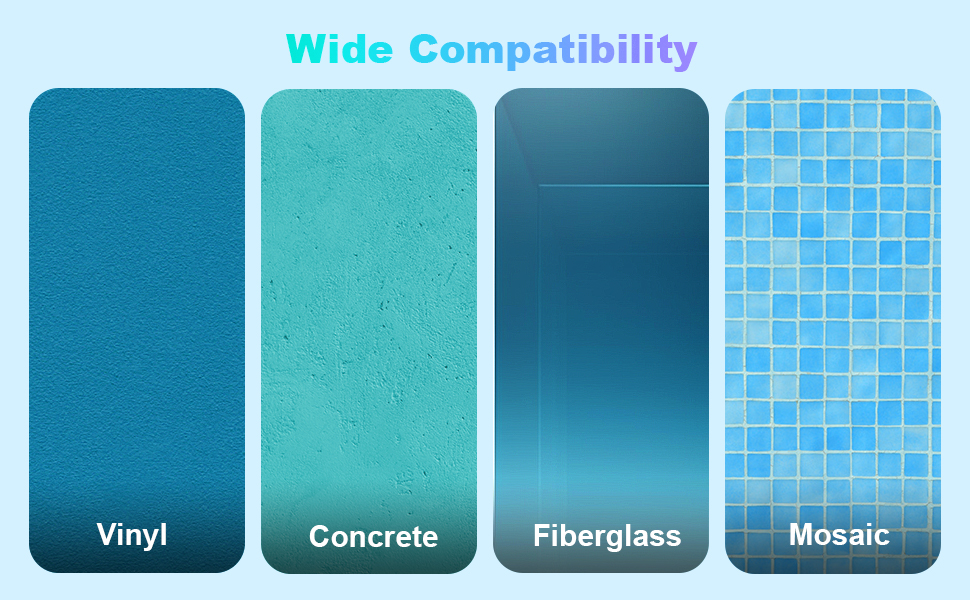 Wide Compatibility

Vinyl

Concrete

Fiberglass

Mosaic